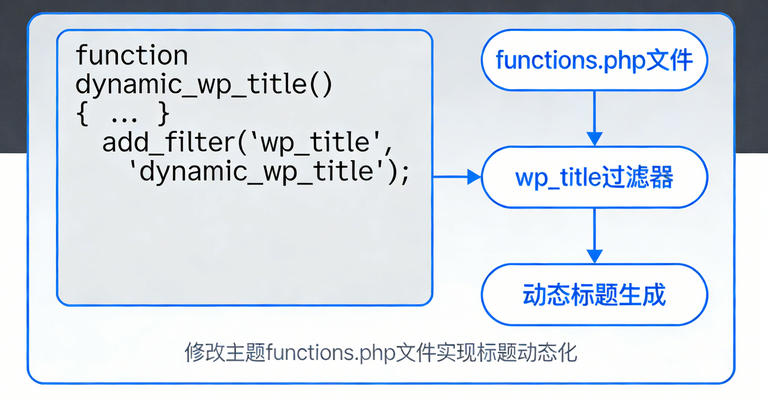 function
dynamic_wp_title()
{ … }
add_filter('wp_title',
'dynamic_wp_title');

functions.php文件

wp_title过滤器

动态标题生成

修改主题functions.php文件实现标题动态化